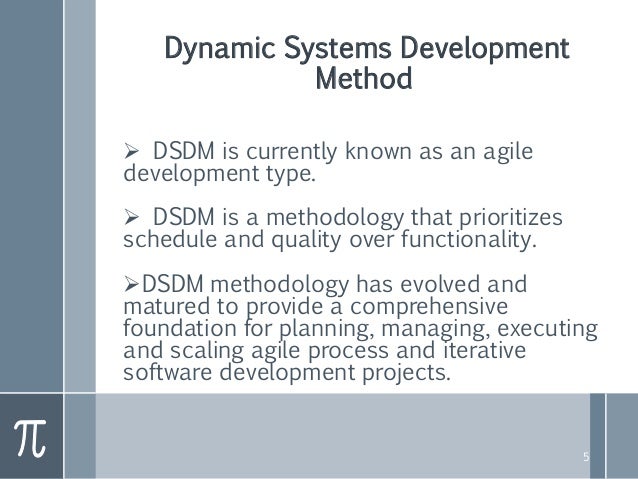 Dynamic Systems Development Method

➢ DSDM is currently known as an agile development type.

➢ DSDM is a methodology that prioritizes schedule and quality over functionality.

➢DSDM methodology has evolved and matured to provide a comprehensive foundation for planning, managing, executing and scaling agile process and iterative software development projects.

$\pi$

5